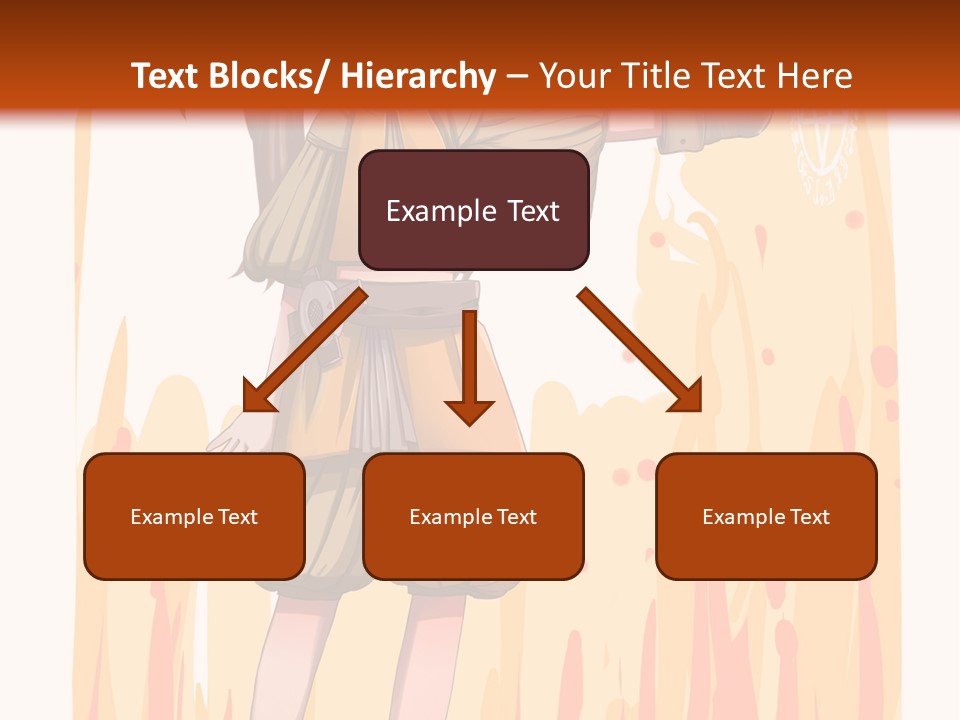 Text Blocks/ Hierarchy – Your Title Text Here

Example Text

Example Text

Example Text

Example Text